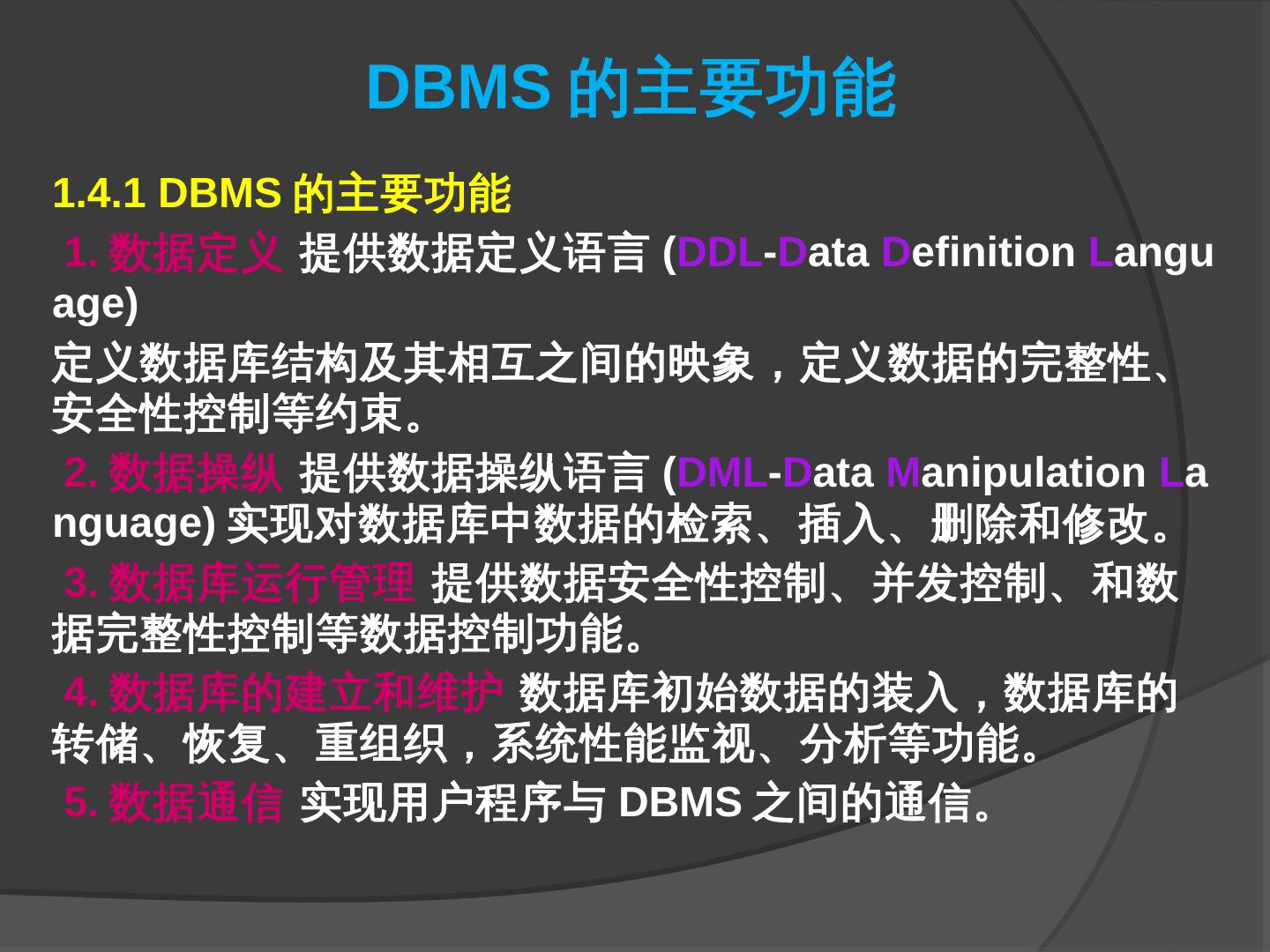 DBMS 的主要功能

1.4.1 DBMS 的主要功能

1. 数据定义 提供数据定义语言 (DDL-Data Definition Language)

定义数据库结构及其相互之间的映象，定义数据的完整性、安全性控制等约束。

2. 数据操纵 提供数据操纵语言 (DML-Data Manipulation Language) 实现对数据库中数据的检索、插入、删除和修改。

3. 数据库运行管理 提供数据安全性控制、并发控制、和数据完整性控制等数据控制功能。

4. 数据库的建立和维护 数据库初始数据的装入，数据库的转储、恢复、重组织，系统性能监视、分析等功能。

5. 数据通信 实现用户程序与 DBMS 之间的通信。